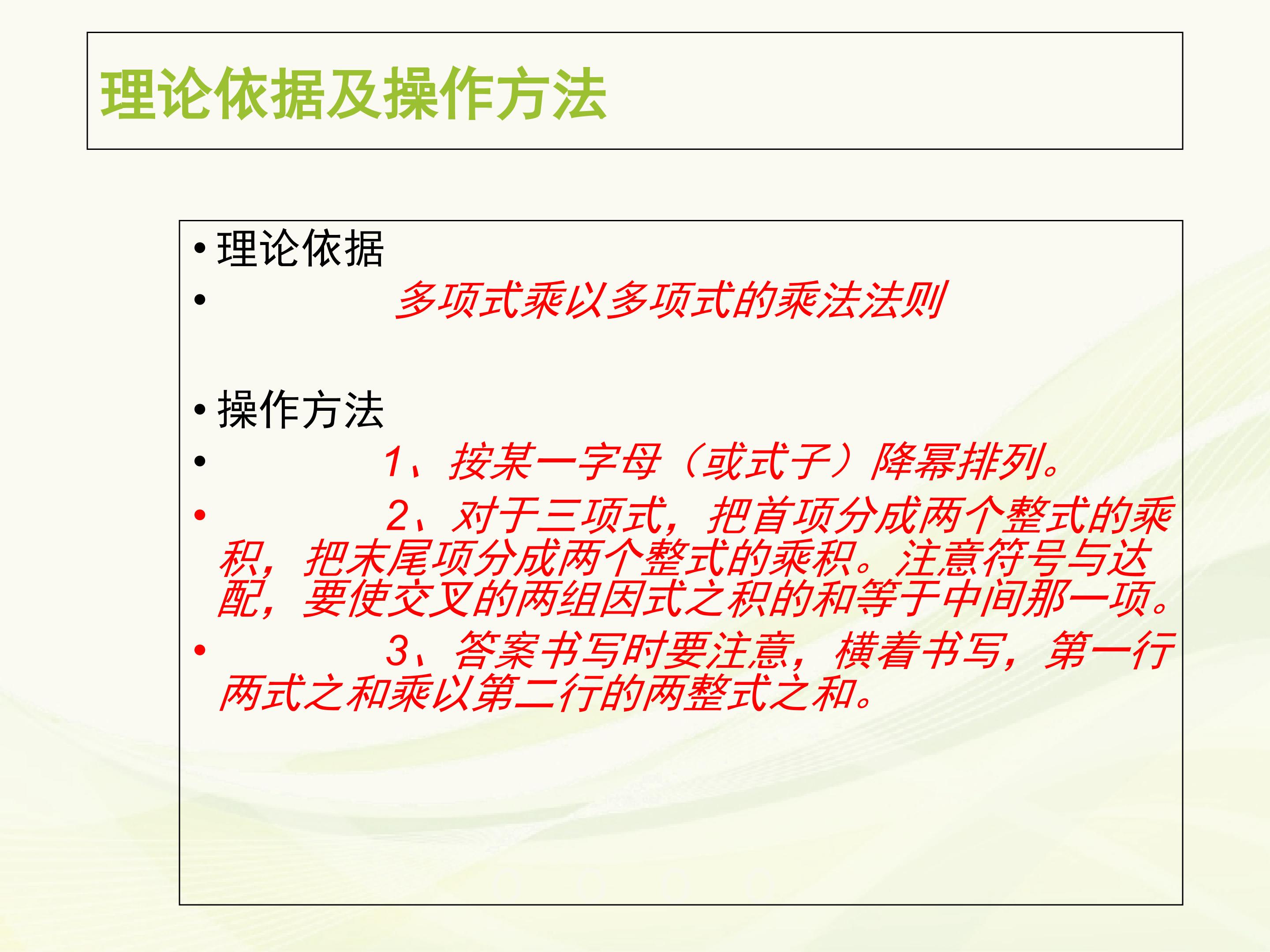 理论依据及操作方法

• 理论依据

• 多项式乘以多项式的乘法法则

• 操作方法

• 1、按某一字母（或式子）降幂排列。

• 2、对于三项式，把首项分成两个整式的乘积，把末尾项分成两个整式的乘积。注意符号与达配，要使交叉的两组因式之积的和等于中间那一项。

• 3、答案书写时要注意，横着书写，第一行两式之和乘以第二行的两整式之和。